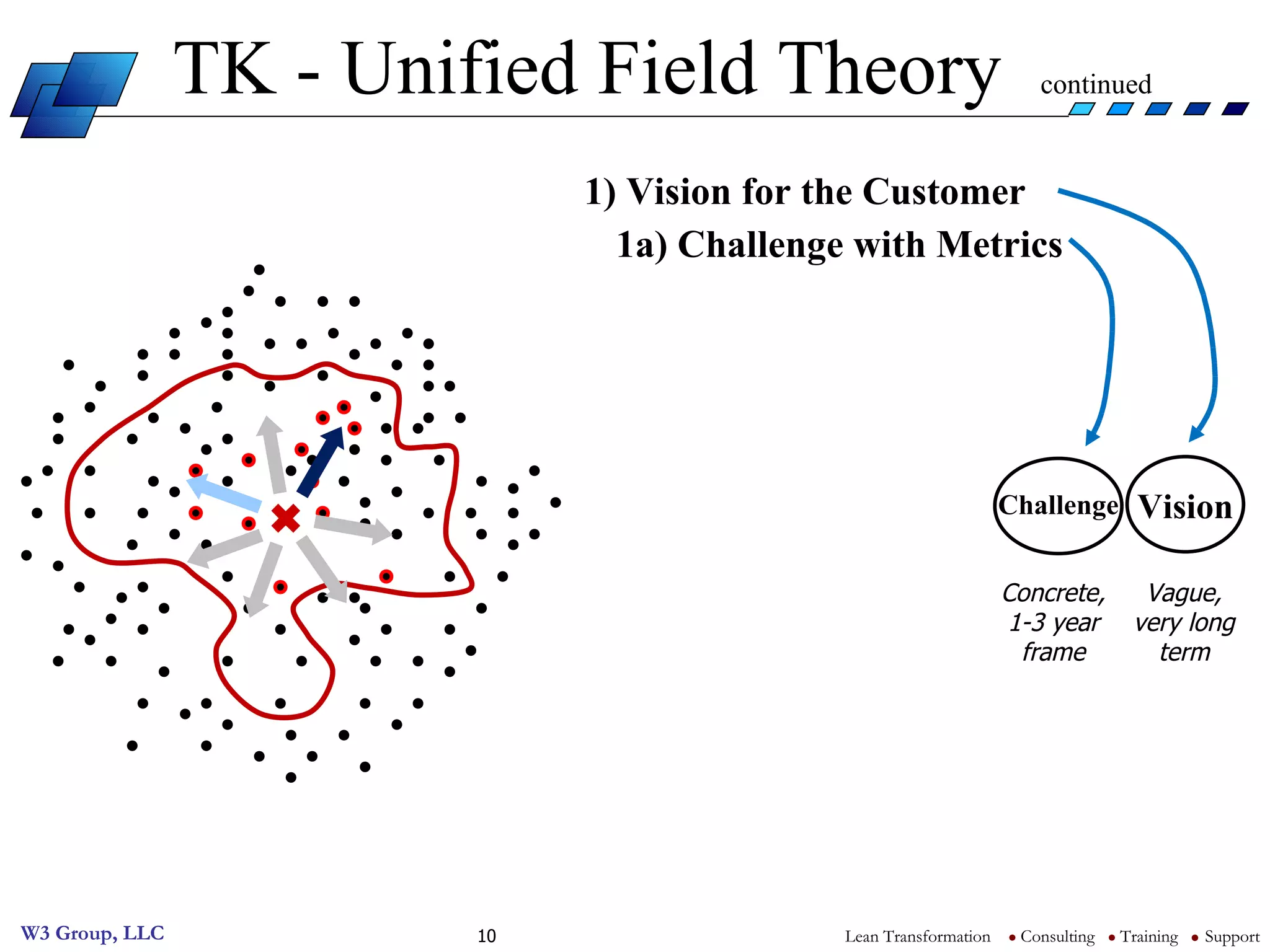 TK - Unified Field Theory continued

1) Vision for the Customer

1a) Challenge with Metrics

Challenge

Vision

Concrete, 1-3 year frame

Vague, very long term

W3 Group, LLC

10

Lean Transformation • Consulting • Training • Support